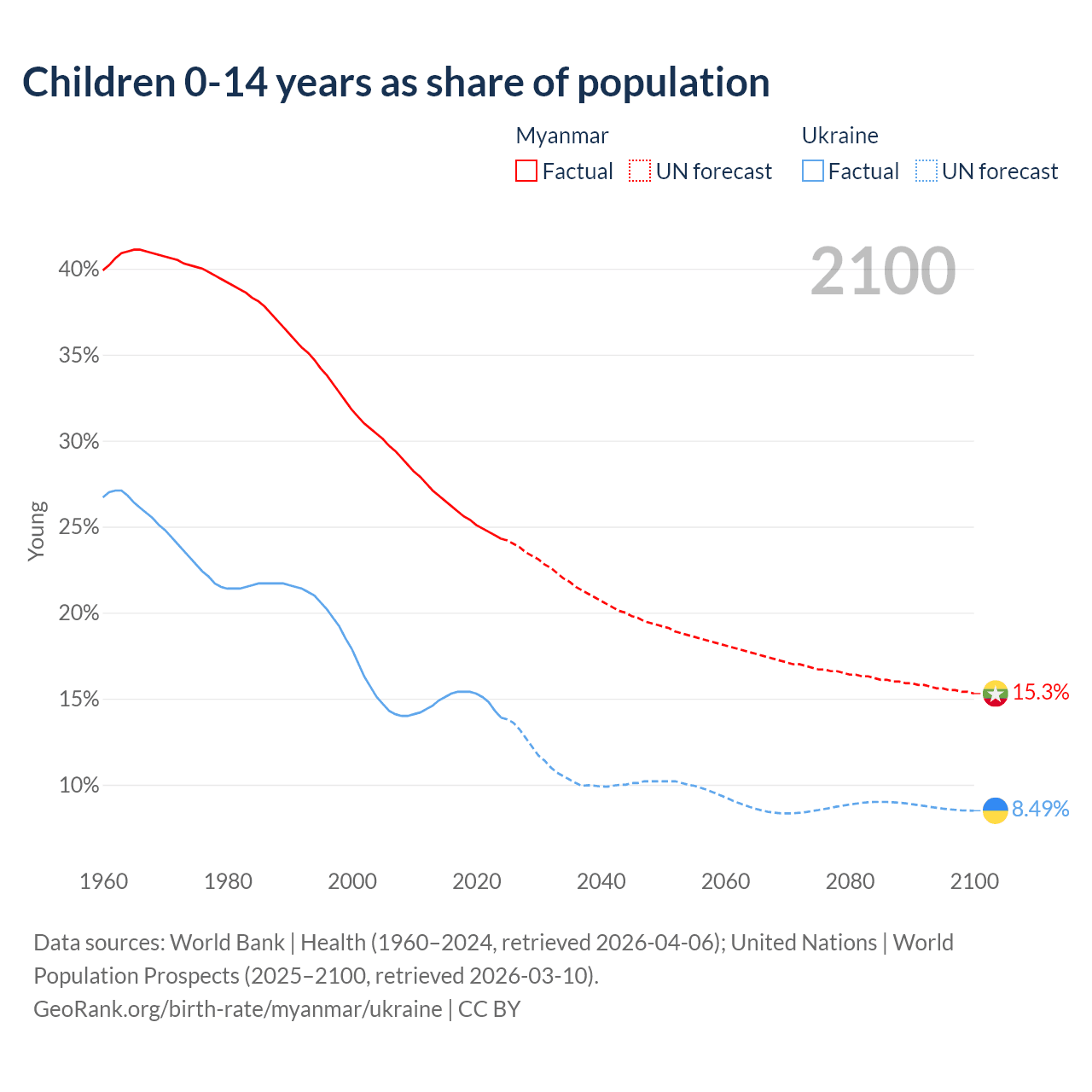 Children 0-14 years as share of population

Myanmar
Factual UN forecast

Ukraine
Factual UN forecast

2100

40%
35%
30%
25%
20%
15%
10%

Young

15.3%
8.49%

1960 1980 2000 2020 2040 2060 2080 2100

Data sources: World Bank | Health (1960–2024, retrieved 2026-04-06); United Nations | World Population Prospects (2025–2100, retrieved 2026-03-10).
GeoRank.org/birth-rate/myanmar/ukraine | CC BY